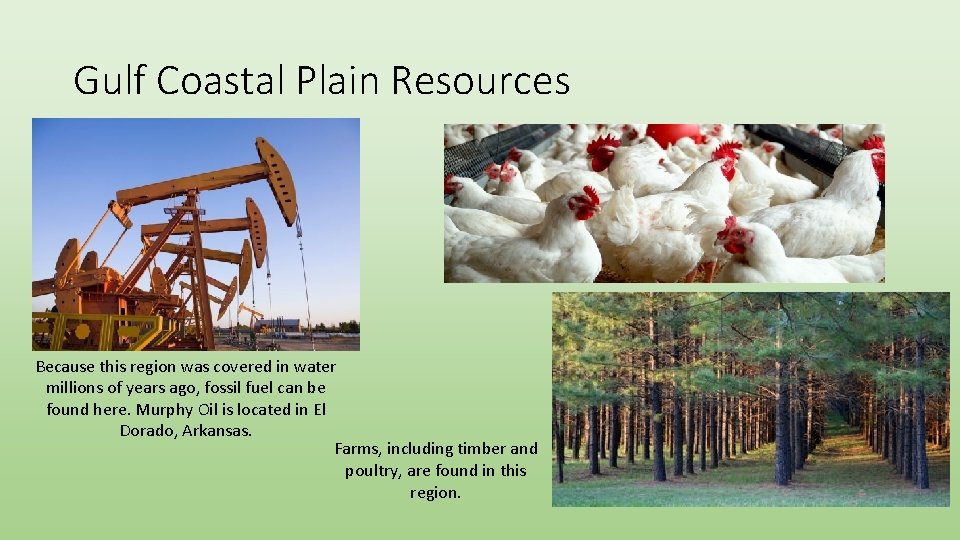 Gulf Coastal Plain Resources

Because this region was covered in water millions of years ago, fossil fuel can be found here. Murphy Oil is located in El Dorado, Arkansas.

Farms, including timber and poultry, are found in this region.